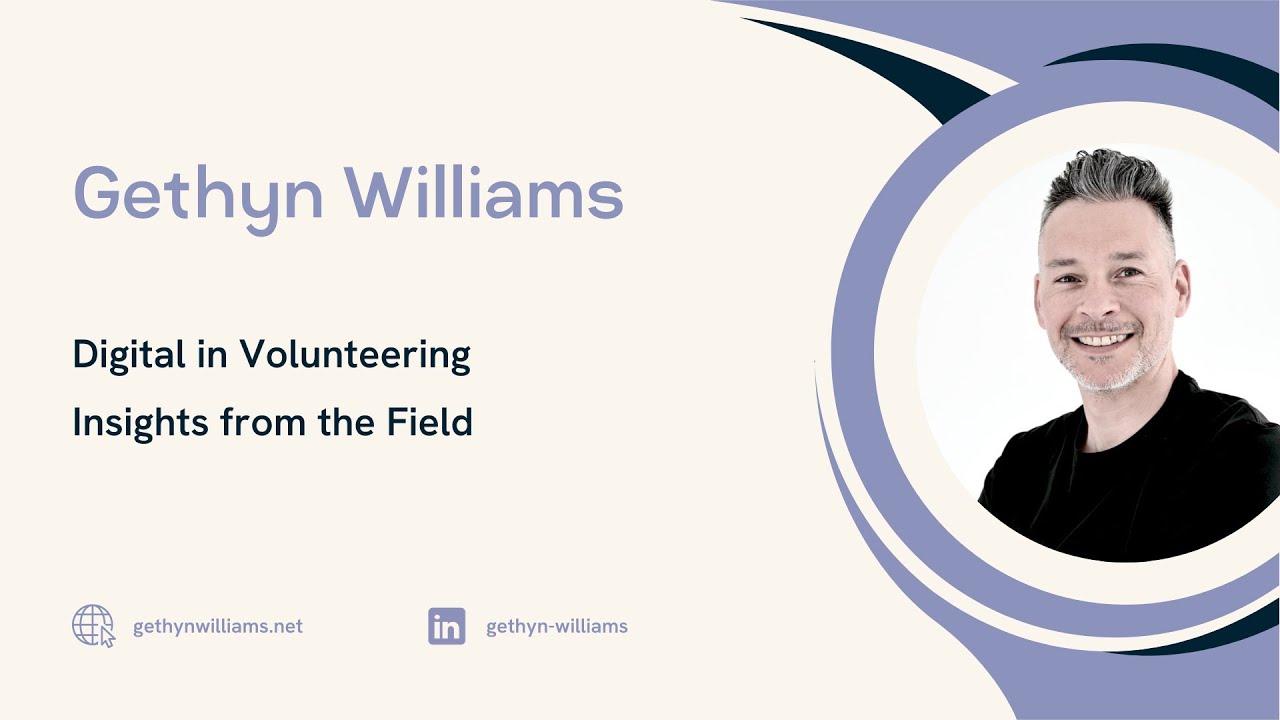 Gethyn Williams

Digital in Volunteering

Insights from the Field

gethynwilliams.net

in gethyn-williams